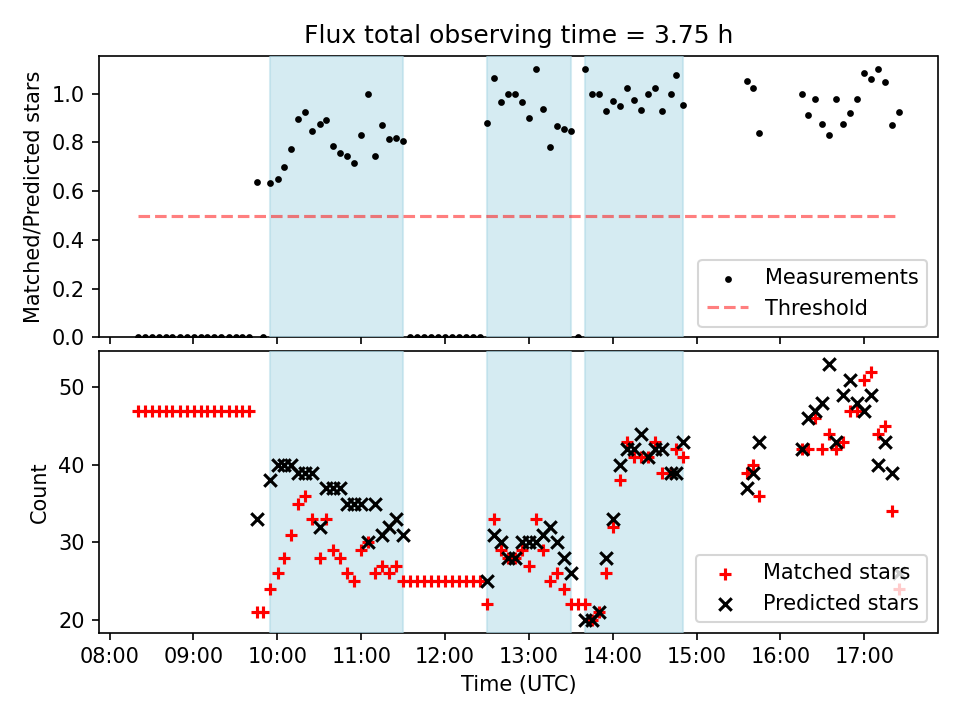 Flux total observing time = 3.75 h

Matched/Predicted stars

1.0
0.8
0.6
0.4
0.2
0.0

Measurements
Threshold

Count

50
40
30
20

Matched stars
Predicted stars

08:00 09:00 10:00 11:00 12:00 13:00 14:00 15:00 16:00 17:00

Time (UTC)